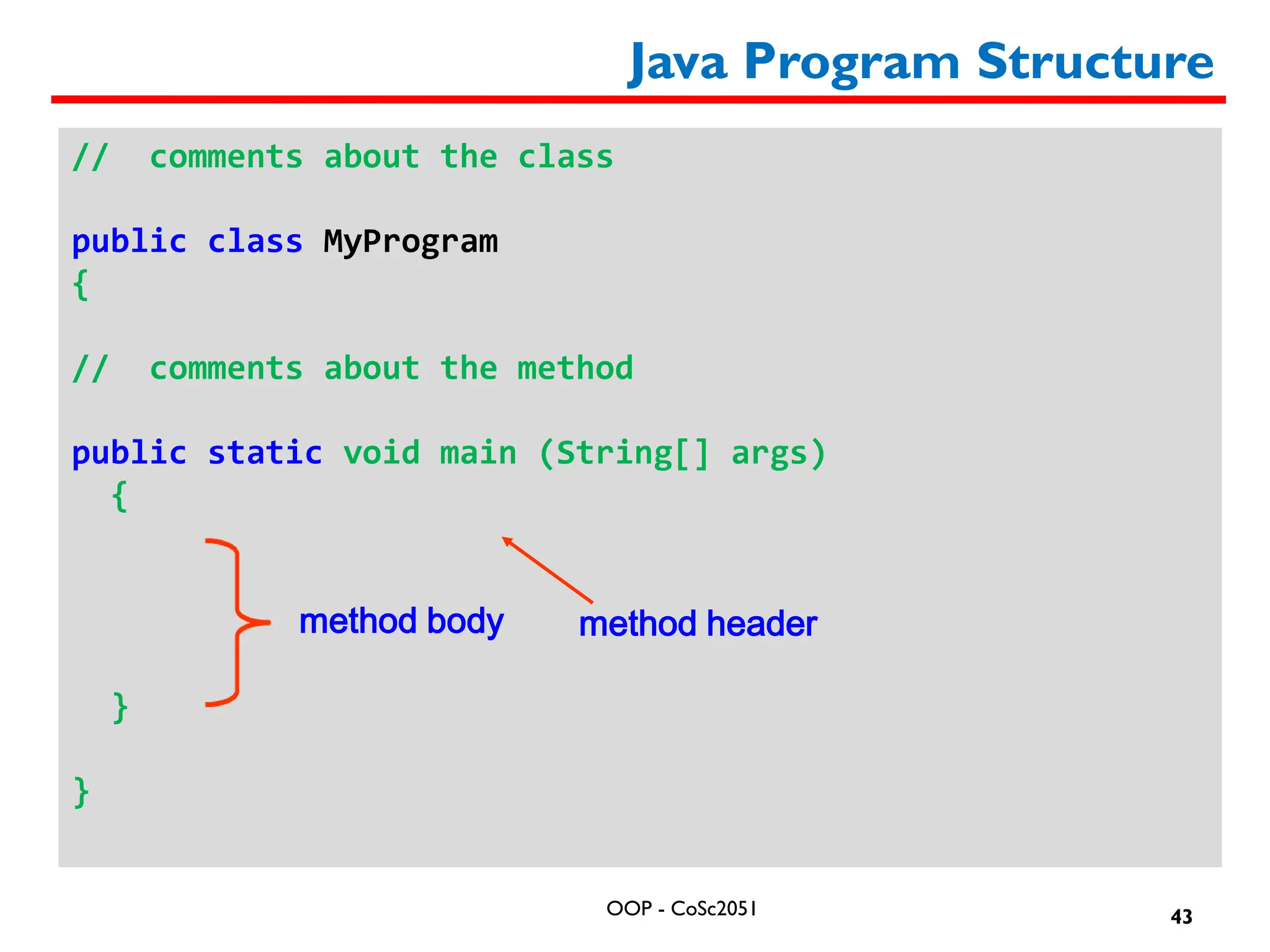 Java Program Structure

// comments about the class

public class MyProgram
{

// comments about the method

public static void main (String[] args)
{

method body

method header

}

}

OOP - CoSc2051

43